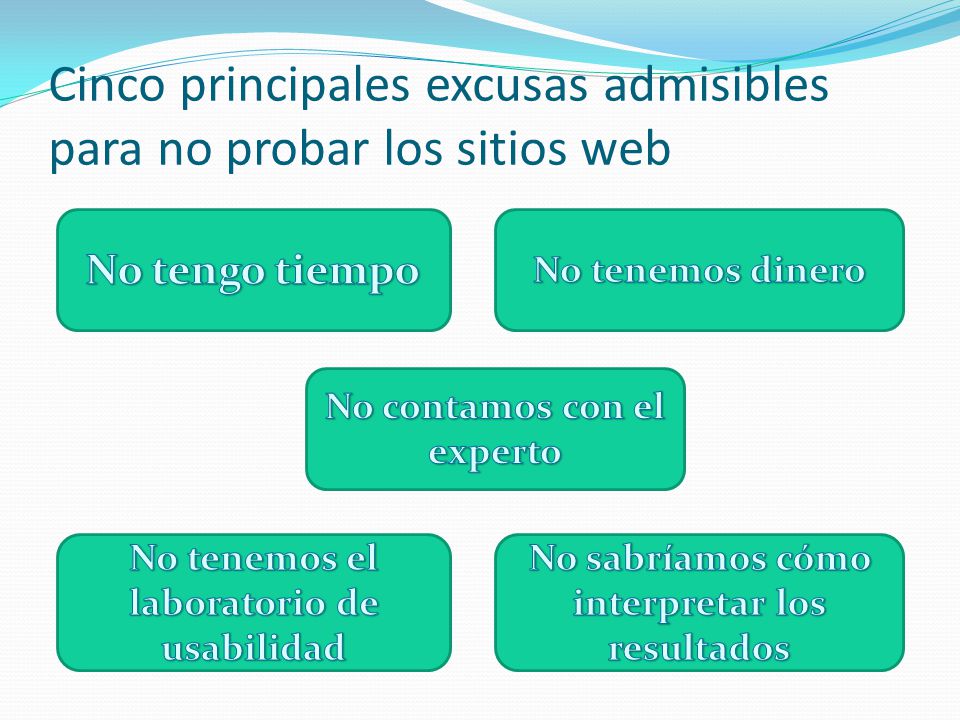 Cinco principales excusas admisibles para no probar los sitios web

No tengo tiempo

No tenemos dinero

No contamos con el experto

No tenemos el laboratorio de usabilidad

No sabríamos cómo interpretar los resultados